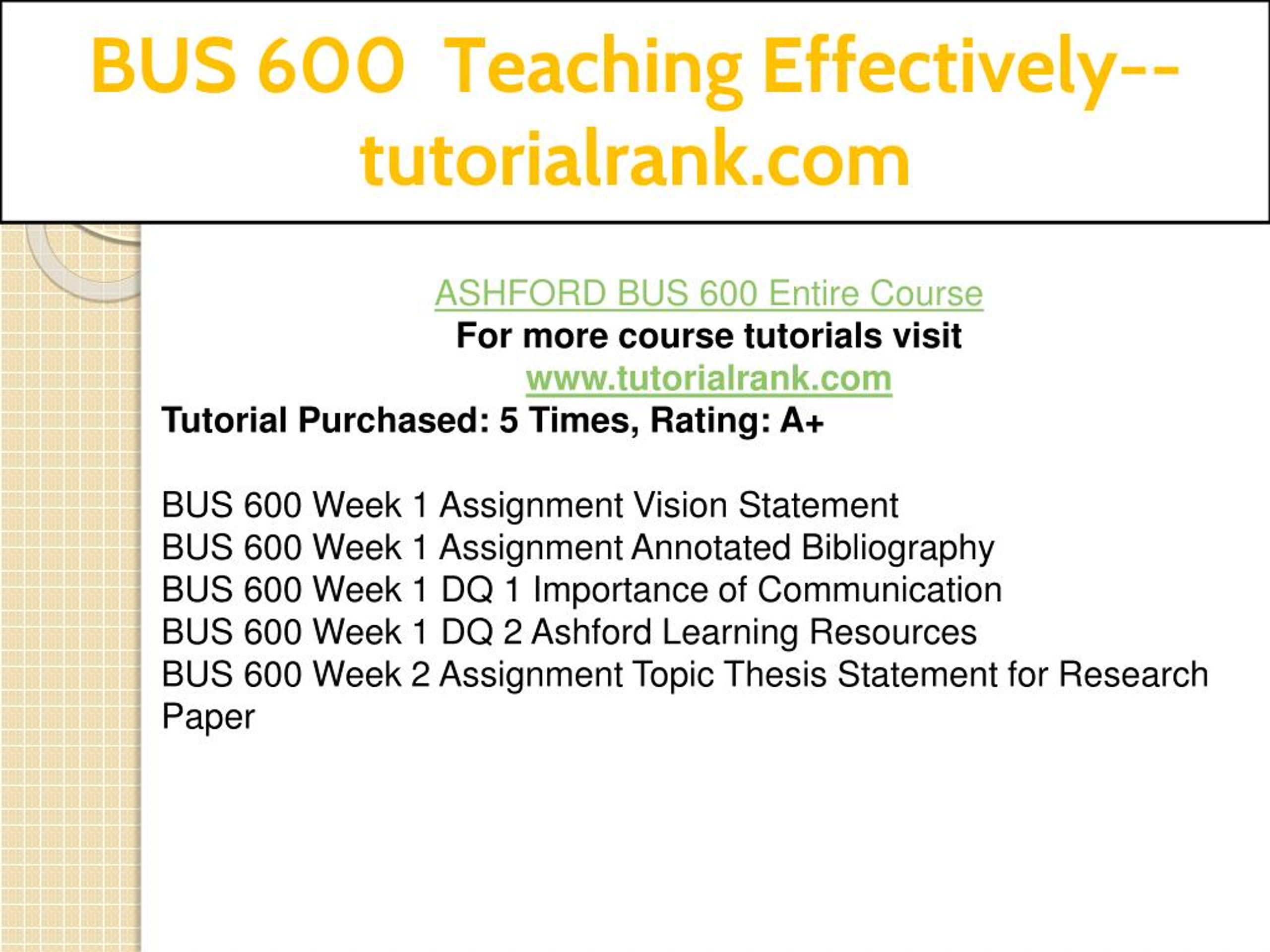 BUS 600  Teaching Effectively--tutorialrank.com

ASHFORD BUS 600 Entire Course
For more course tutorials visit
www.tutorialrank.com
Tutorial Purchased: 5 Times, Rating: A+

BUS 600 Week 1 Assignment Vision Statement
BUS 600 Week 1 Assignment Annotated Bibliography
BUS 600 Week 1 DQ 1 Importance of Communication
BUS 600 Week 1 DQ 2 Ashford Learning Resources
BUS 600 Week 2 Assignment Topic Thesis Statement for Research Paper